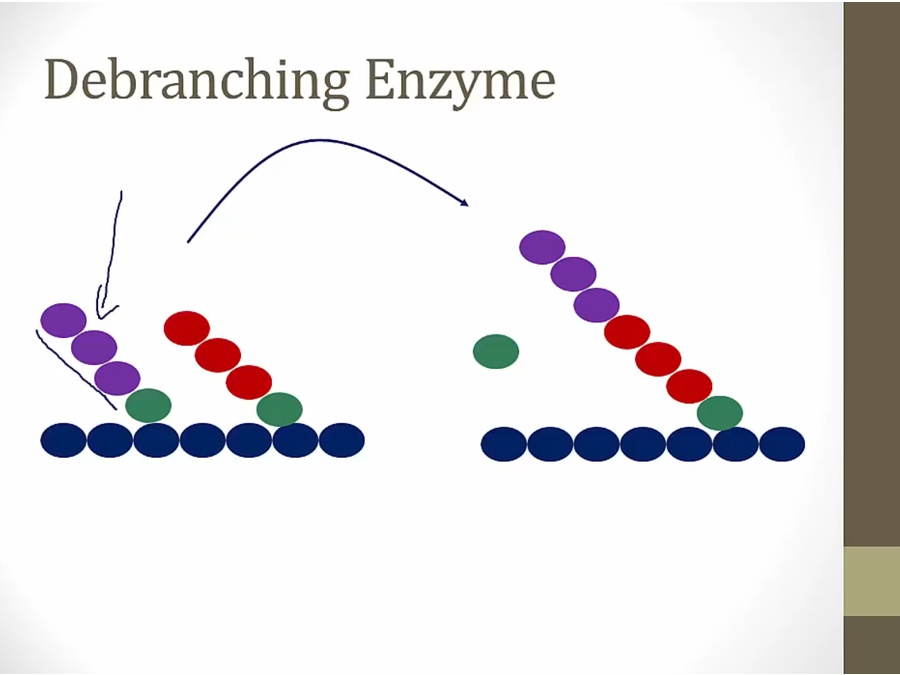 Debranching Enzyme